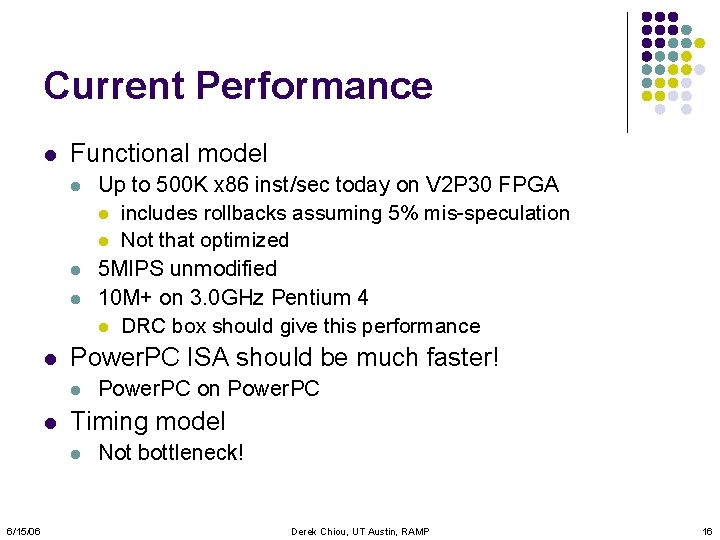 Current Performance

- Functional model
  - Up to 500K x86 inst/sec today on V2P30 FPGA
    - includes rollbacks assuming 5% mis-speculation
    - Not that optimized
  - 5MIPS unmodified
  - 10M+ on 3.0GHz Pentium 4
    - DRC box should give this performance
- PowerPC ISA should be much faster!
  - PowerPC on PowerPC
- Timing model
  - Not bottleneck!

6/15/06 Derek Chiou, UT Austin, RAMP 16